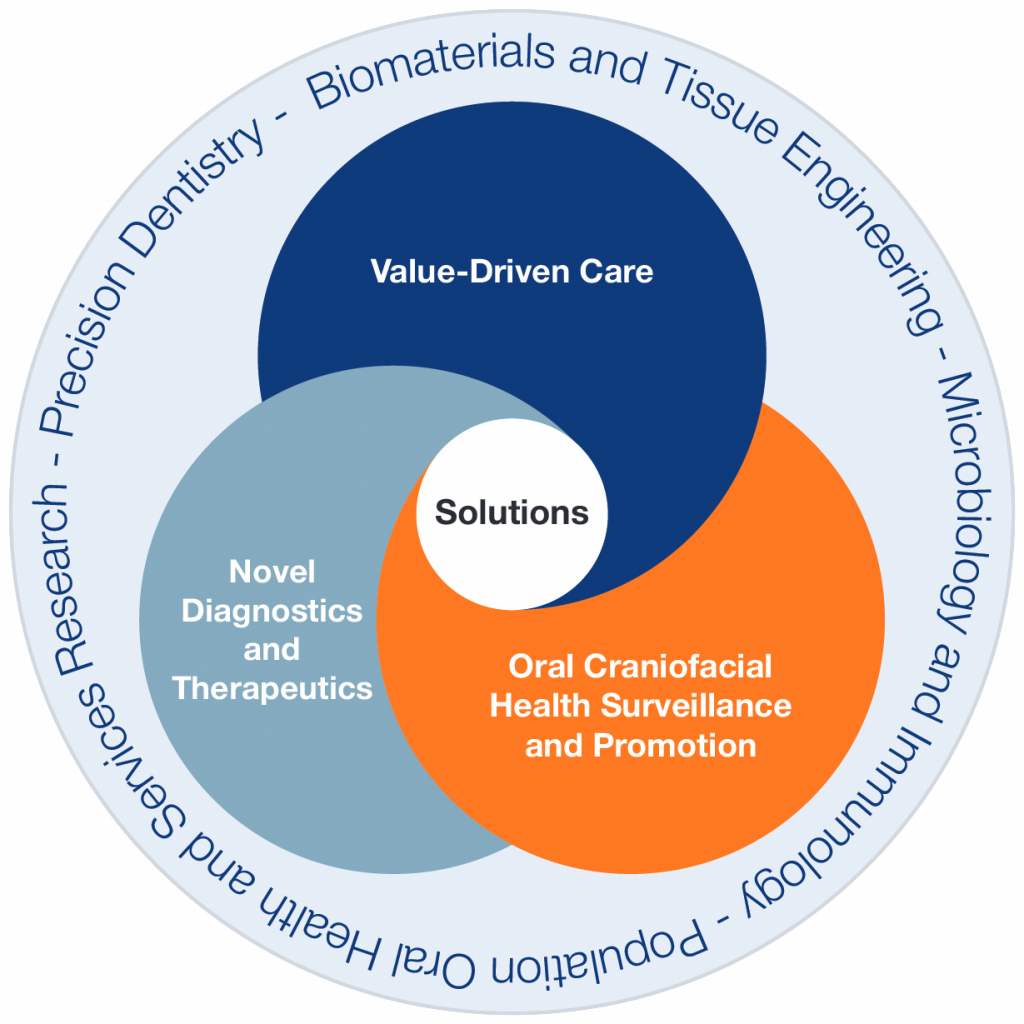 Biomaterials and Tissue Engineering - Microbiology and Immunology - Population Oral Health and Services Research - Precision Dentistry -

Value-Driven Care

Solutions

Novel Diagnostics and Therapeutics

Oral Craniofacial Health Surveillance and Promotion